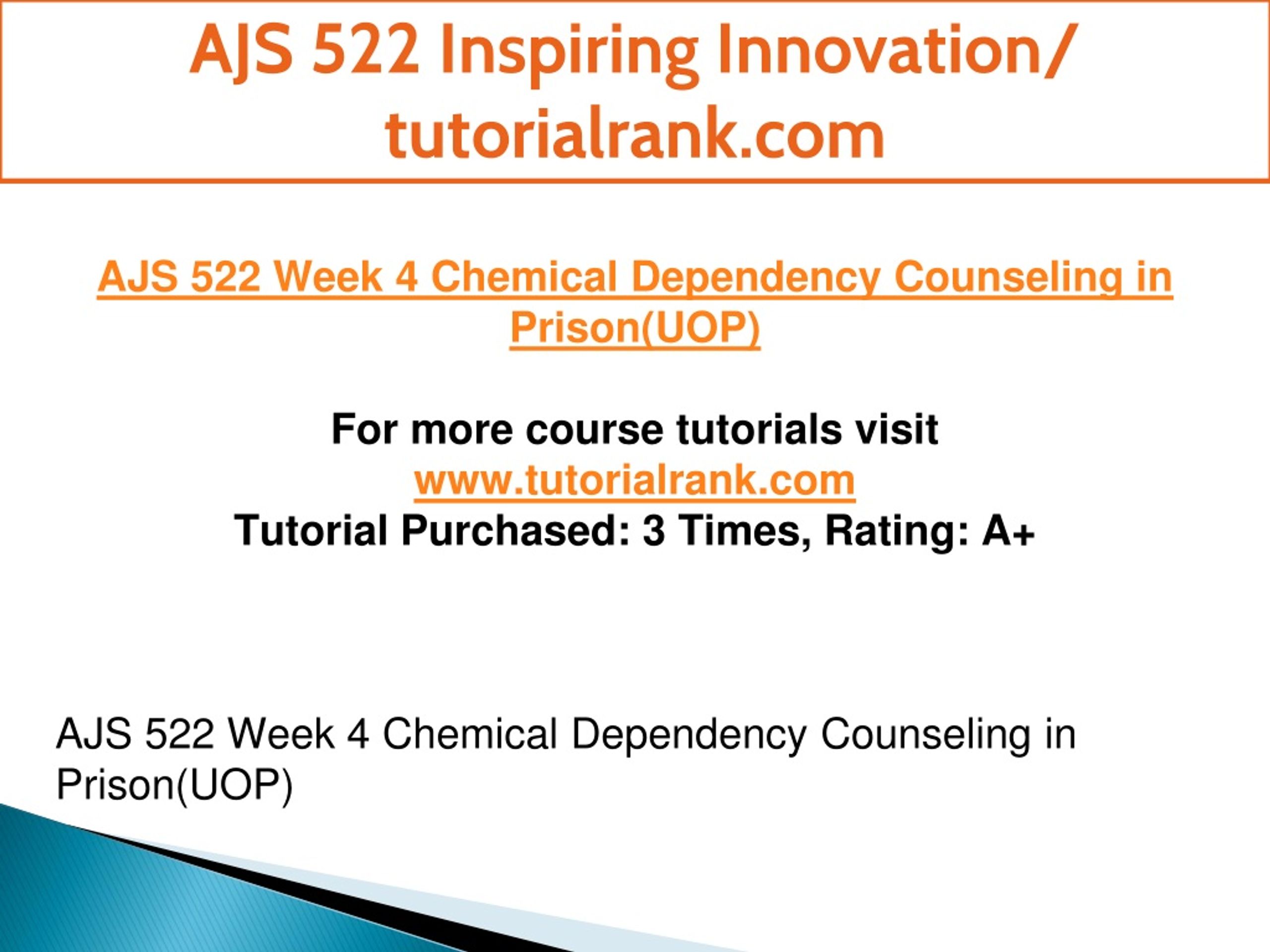 AJS 522 Inspiring Innovation/ tutorialrank.com

AJS 522 Week 4 Chemical Dependency Counseling in Prison(UOP)

For more course tutorials visit
www.tutorialrank.com
Tutorial Purchased: 3 Times, Rating: A+

AJS 522 Week 4 Chemical Dependency Counseling in Prison(UOP)